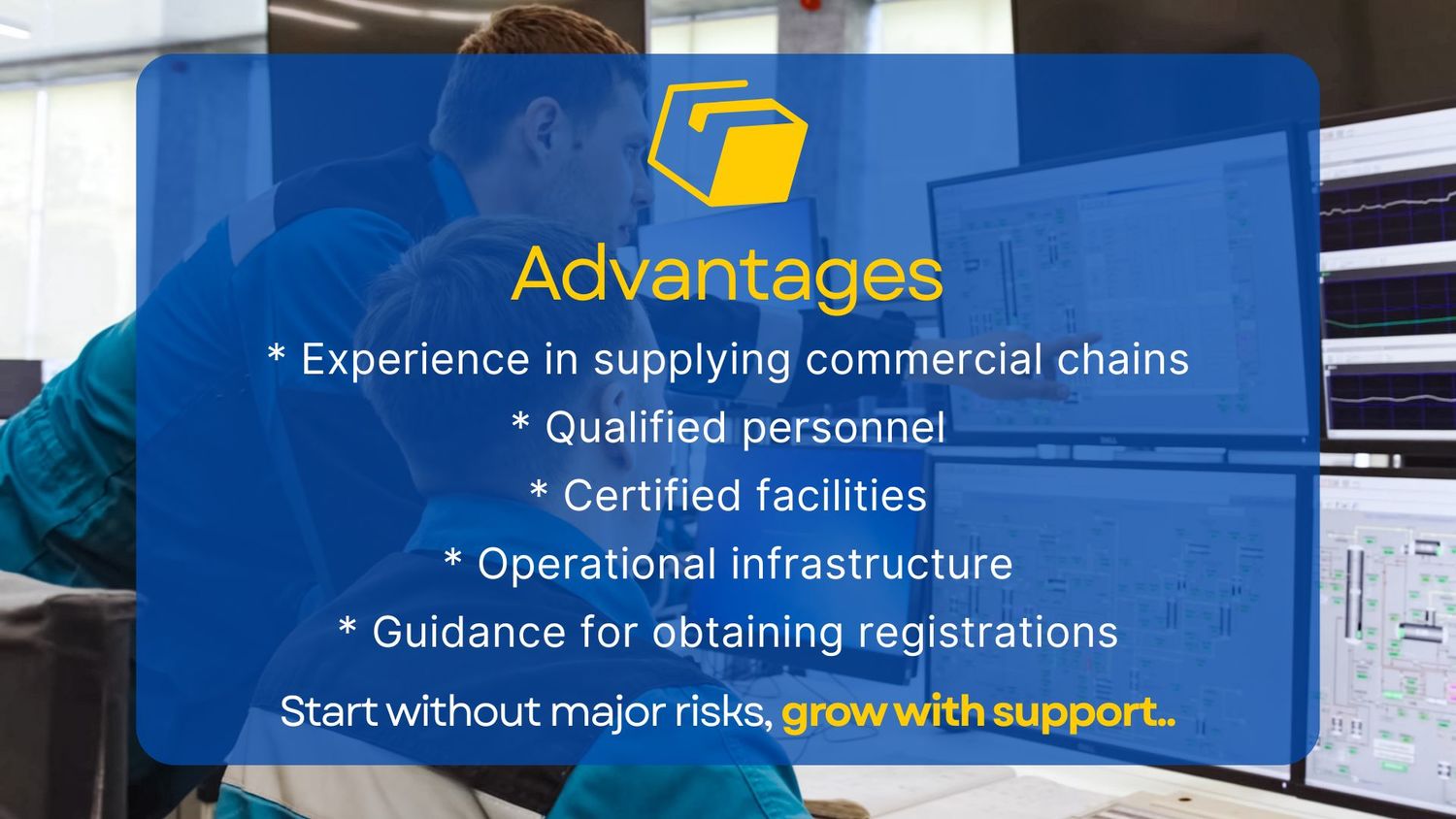 Advantages

* Experience in supplying commercial chains

* Qualified personnel

* Certified facilities

* Operational infrastructure

* Guidance for obtaining registrations

Start without major risks, grow with support..